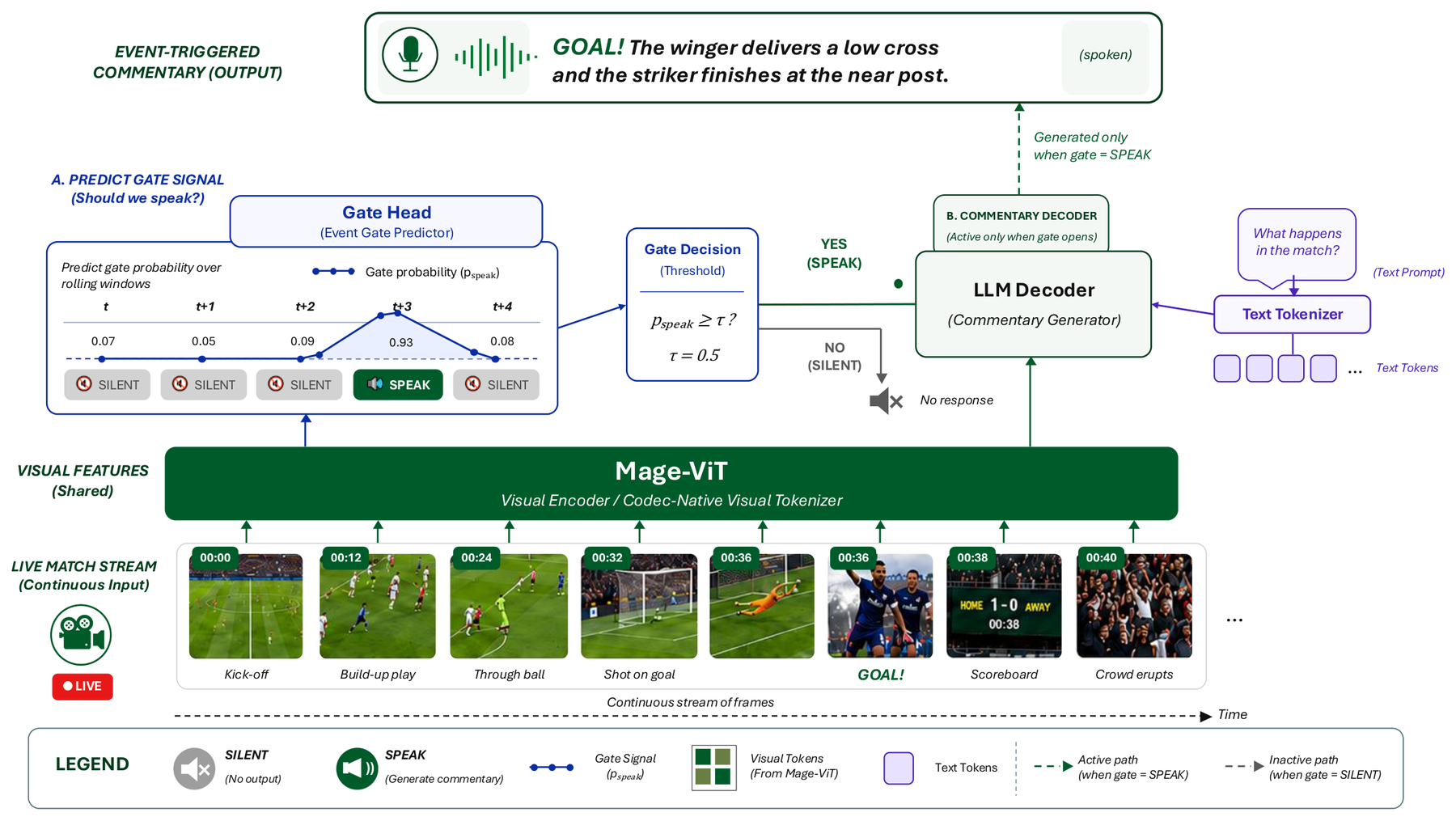 EVENT-TRIGGERED COMMENTARY (OUTPUT)

GOAL! The winger delivers a low cross and the striker finishes at the near post.

(spoken)

Generated only when gate = SPEAK

A. PREDICT GATE SIGNAL (Should we speak?)

Gate Head
(Event Gate Predictor)

Predict gate probability over rolling windows

Gate probability ($p_{speak}$)

| t | t+1 | t+2 | t+3 | t+4 |
|---|---|---|---|---|
| 0.07 | 0.05 | 0.09 | 0.93 | 0.08 |
| SILENT | SILENT | SILENT | SPEAK | SILENT |

Gate Decision
(Threshold)

$p_{speak} \geq \tau$ ?

$\tau = 0.5$

YES (SPEAK)

NO (SILENT)

No response

B. COMMENTARY DECODER
(Active only when gate opens)

LLM Decoder
(Commentary Generator)

What happens in the match?

(Text Prompt)

Text Tokenizer

...

Text Tokens

VISUAL FEATURES (Shared)

Mage-ViT
Visual Encoder / Codec-Native Visual Tokenizer

LIVE MATCH STREAM (Continuous Input)

LIVE

00:00 Kick-off
00:12 Build-up play
00:24 Through ball
00:32 Shot on goal
00:36
00:36 GOAL!
00:38 HOME 1-0 AWAY 00:38 Scoreboard
00:40 Crowd erupts

...

Continuous stream of frames

Time

LEGEND

SILENT (No output)

SPEAK (Generate commentary)

Gate Signal ($p_{speak}$)

Visual Tokens (From Mage-ViT)

Text Tokens

Active path (when gate = SPEAK)

Inactive path (when gate = SILENT)